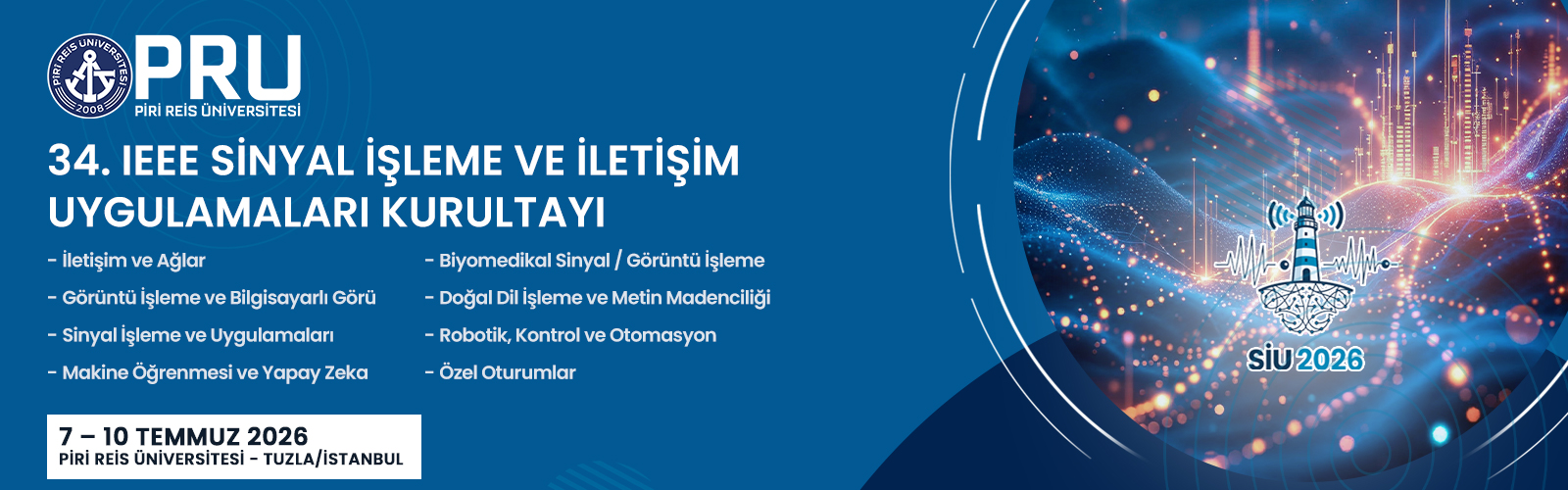 PİRİ REİS ÜNİVERSİTESİ 2008

PRU
PİRİ REİS ÜNİVERSİTESİ

34. IEEE SİNYAL İŞLEME VE İLETİŞİM UYGULAMALARI KURULTAYI

- İletişim ve Ağlar
- Görüntü İşleme ve Bilgisayarlı Görü
- Sinyal İşleme ve Uygulamaları
- Makine Öğrenmesi ve Yapay Zeka

- Biyomedikal Sinyal / Görüntü İşleme
- Doğal Dil İşleme ve Metin Madenciliği
- Robotik, Kontrol ve Otomasyon
- Özel Oturumlar

7 – 10 TEMMUZ 2026
PİRİ REİS ÜNİVERSİTESİ - TUZLA/İSTANBUL

SİU 2026